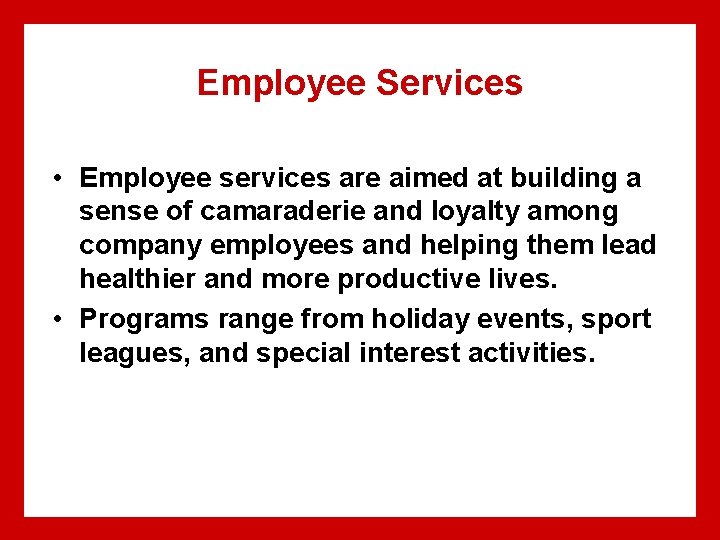 Employee Services

• Employee services are aimed at building a sense of camaraderie and loyalty among company employees and helping them lead healthier and more productive lives.
• Programs range from holiday events, sport leagues, and special interest activities.